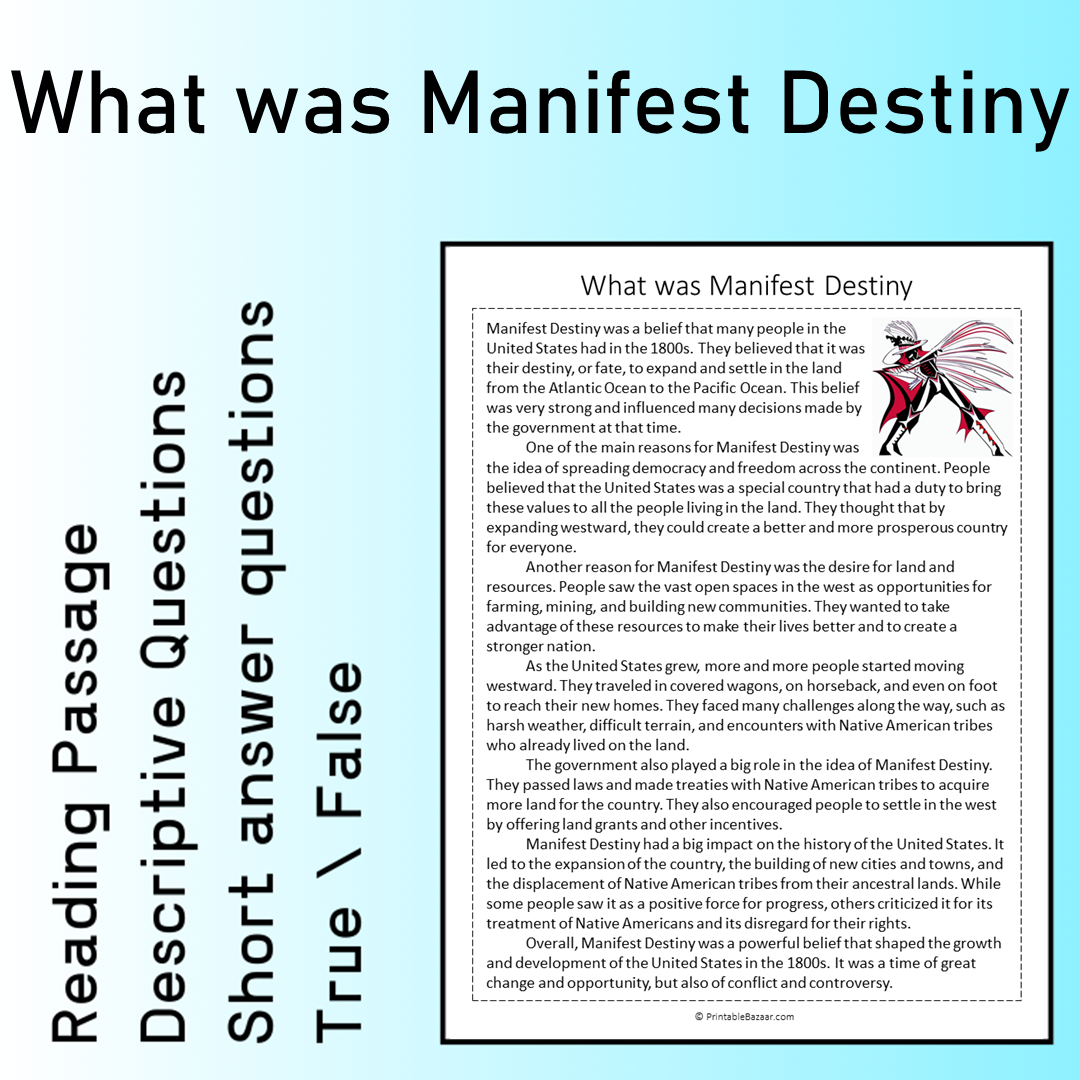 What was Manifest Destiny

Reading Passage
Descriptive Questions
Short answer questions
True \ False

What was Manifest Destiny

Manifest Destiny was a belief that many people in the United States had in the 1800s. They believed that it was their destiny, or fate, to expand and settle in the land from the Atlantic Ocean to the Pacific Ocean. This belief was very strong and influenced many decisions made by the government at that time.

One of the main reasons for Manifest Destiny was the idea of spreading democracy and freedom across the continent. People believed that the United States was a special country that had a duty to bring these values to all the people living in the land. They thought that by expanding westward, they could create a better and more prosperous country for everyone.

Another reason for Manifest Destiny was the desire for land and resources. People saw the vast open spaces in the west as opportunities for farming, mining, and building new communities. They wanted to take advantage of these resources to make their lives better and to create a stronger nation.

As the United States grew, more and more people started moving westward. They traveled in covered wagons, on horseback, and even on foot to reach their new homes. They faced many challenges along the way, such as harsh weather, difficult terrain, and encounters with Native American tribes who already lived on the land.

The government also played a big role in the idea of Manifest Destiny. They passed laws and made treaties with Native American tribes to acquire more land for the country. They also encouraged people to settle in the west by offering land grants and other incentives.

Manifest Destiny had a big impact on the history of the United States. It led to the expansion of the country, the building of new cities and towns, and the displacement of Native American tribes from their ancestral lands. While some people saw it as a positive force for progress, others criticized it for its treatment of Native Americans and its disregard for their rights.

Overall, Manifest Destiny was a powerful belief that shaped the growth and development of the United States in the 1800s. It was a time of great change and opportunity, but also of conflict and controversy.

© PrintableBazaar.com